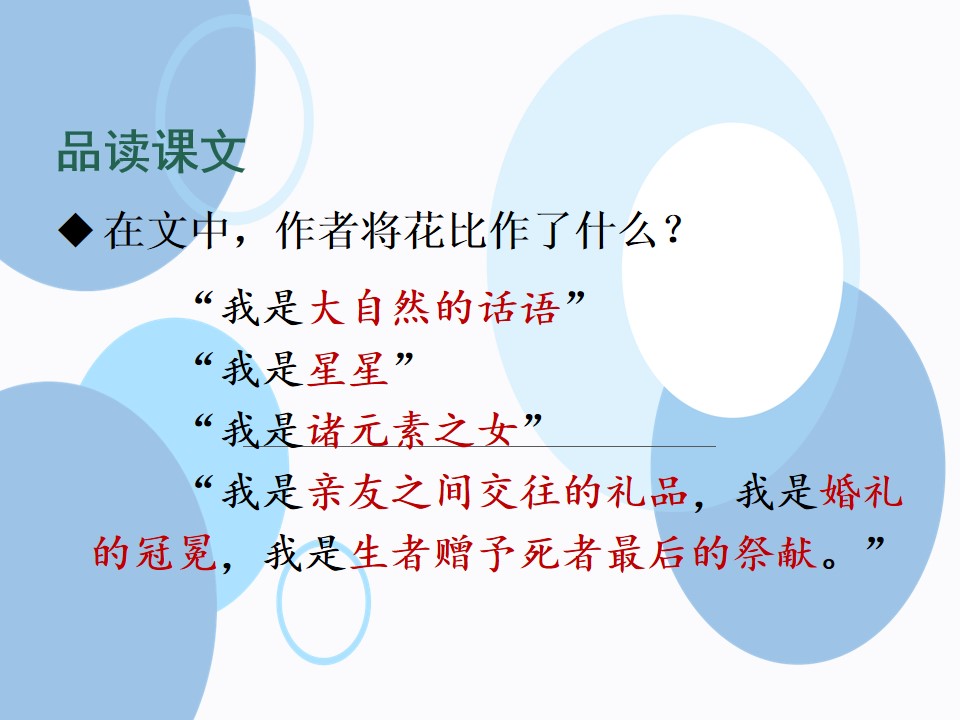 品读课文

◆ 在文中，作者将花比作了什么？

“我是大自然的话语”

“我是星星”

“我是诸元素之女”

“我是亲友之间交往的礼品，我是婚礼的冠冕，我是生者赠予死者最后的祭献。”